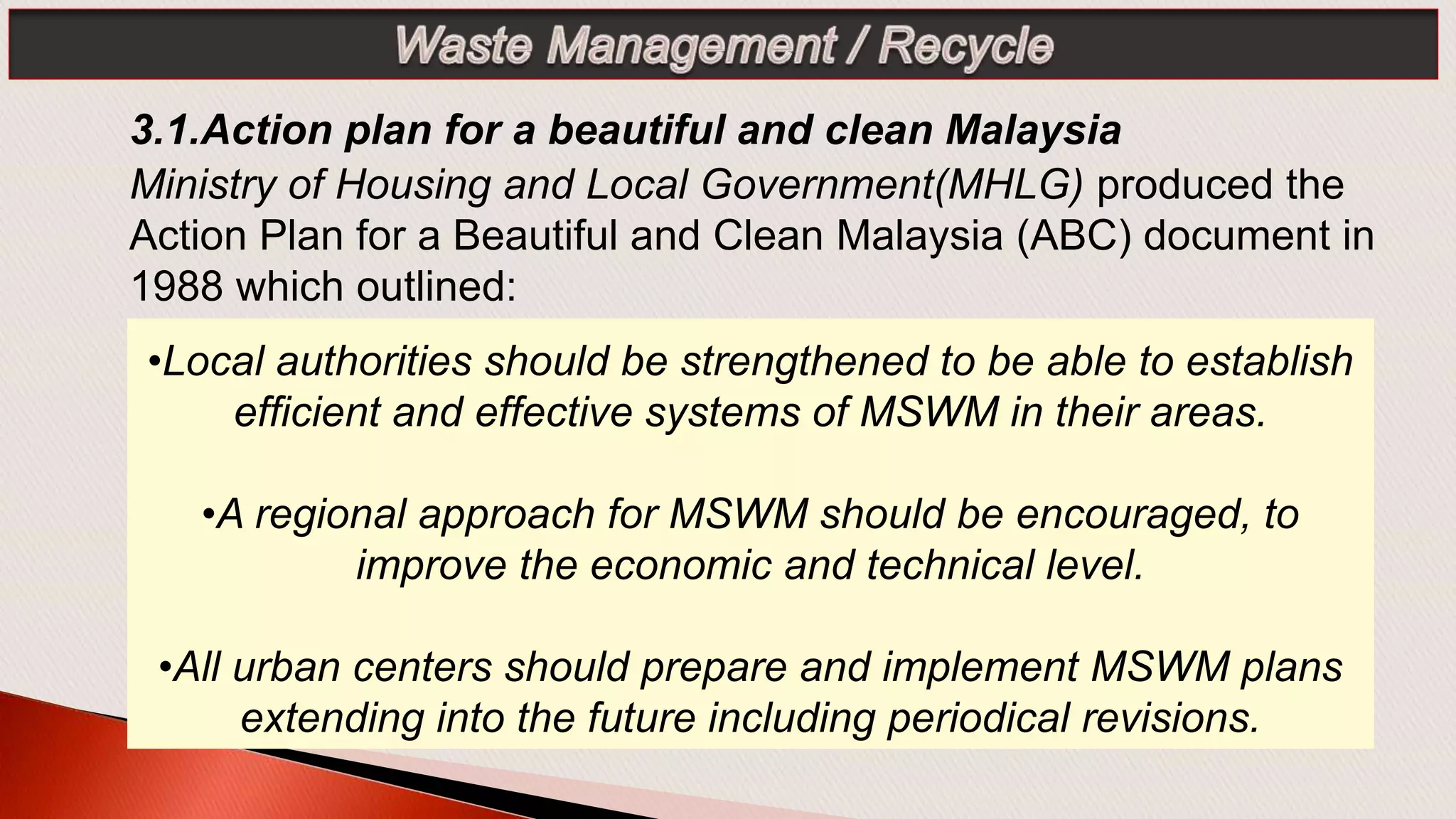 Waste Management / Recycle

3.1.Action plan for a beautiful and clean Malaysia

Ministry of Housing and Local Government(MHLG) produced the Action Plan for a Beautiful and Clean Malaysia (ABC) document in 1988 which outlined:

•Local authorities should be strengthened to be able to establish efficient and effective systems of MSWM in their areas.

•A regional approach for MSWM should be encouraged, to improve the economic and technical level.

•All urban centers should prepare and implement MSWM plans extending into the future including periodical revisions.